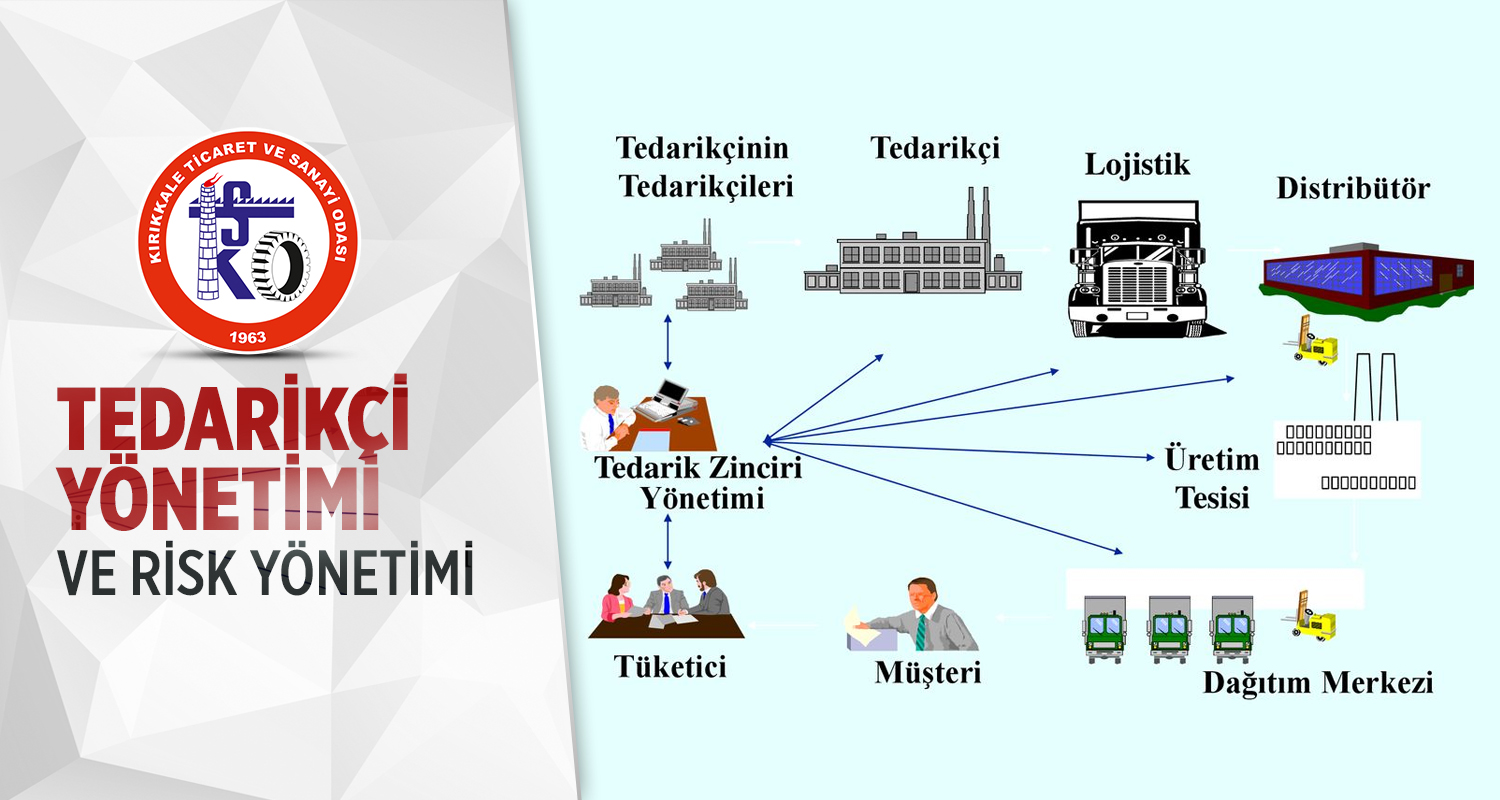 KIRIKKALE TİCARET VE SANAYİ ODASI

1963

TEDARİKÇİ YÖNETİMİ

VE RİSK YÖNETİMİ

Tedarikçinin Tedarikçileri

Tedarikçi

Lojistik

Distribütör

Tedarik Zinciri Yönetimi

Üretim Tesisi

Tüketici

Müşteri

Dağıtım Merkezi